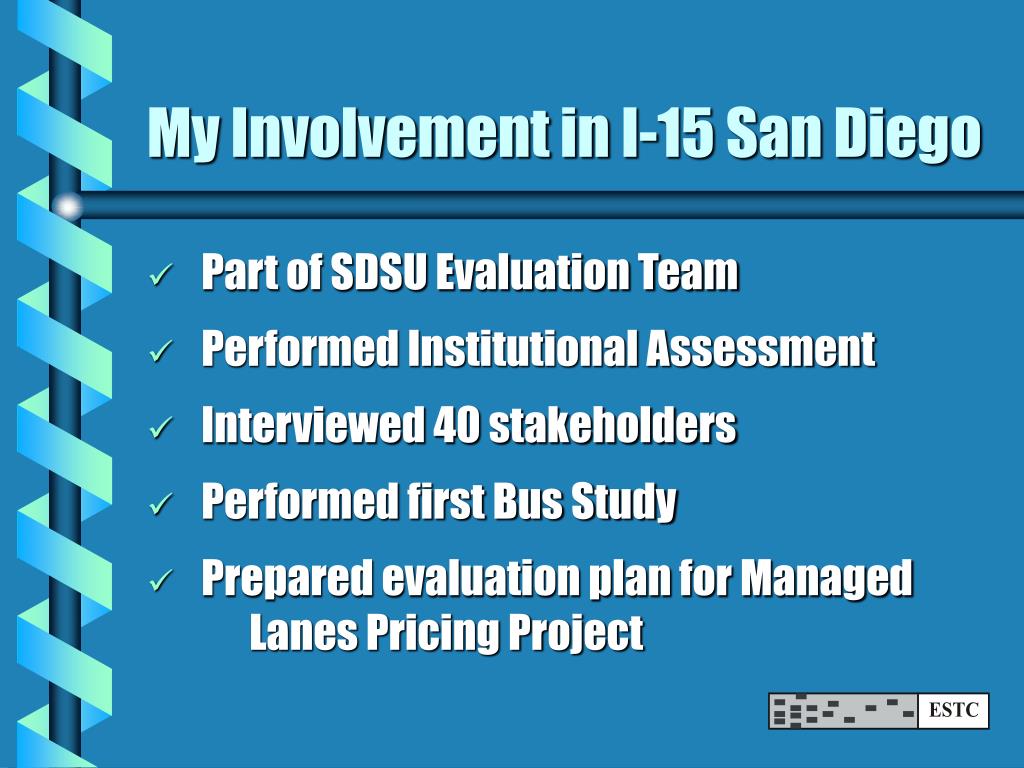 My Involvement in I-15 San Diego

✓ Part of SDSU Evaluation Team

✓ Performed Institutional Assessment

✓ Interviewed 40 stakeholders

✓ Performed first Bus Study

✓ Prepared evaluation plan for Managed Lanes Pricing Project

ESTC